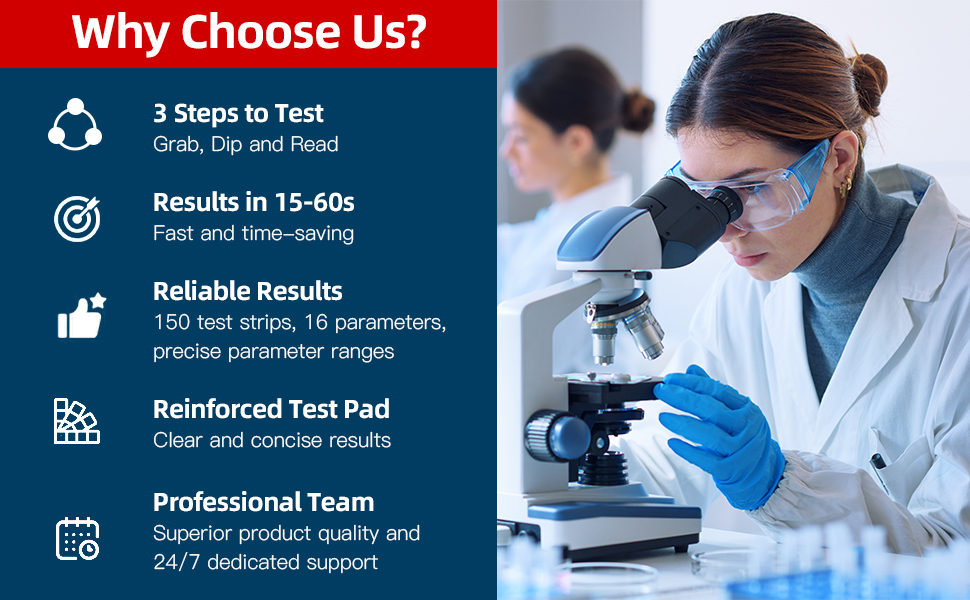 Why Choose Us?

3 Steps to Test
Grab, Dip and Read

Results in 15-60s
Fast and time–saving

Reliable Results
150 test strips, 16 parameters, precise parameter ranges

Reinforced Test Pad
Clear and concise results

Professional Team
Superior product quality and 24/7 dedicated support